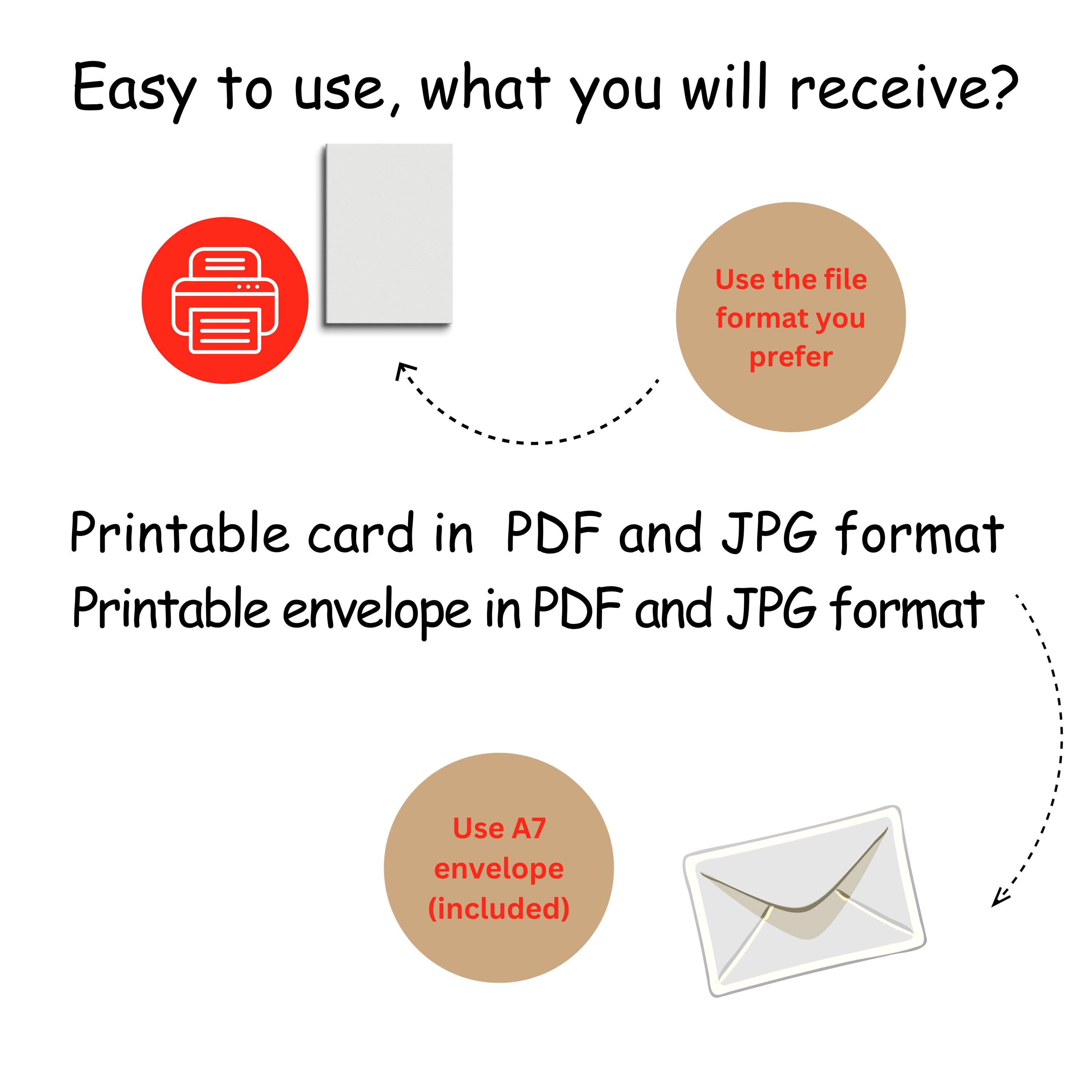 Easy to use, what you will receive?

Use the file format you prefer

Printable card in PDF and JPG format
Printable envelope in PDF and JPG format

Use A7 envelope (included)